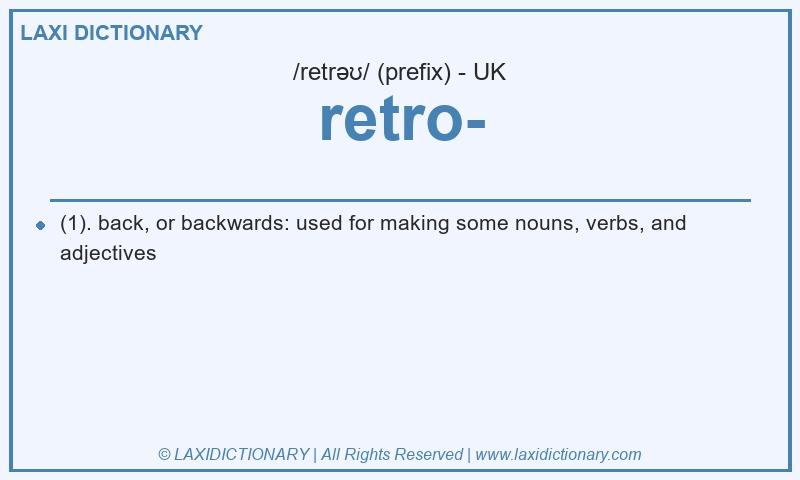 LAXI DICTIONARY

/retrəʊ/ (prefix) - UK

retro-

(1). back, or backwards: used for making some nouns, verbs, and adjectives

© LAXIDICTIONARY | All Rights Reserved | www.laxidictionary.com